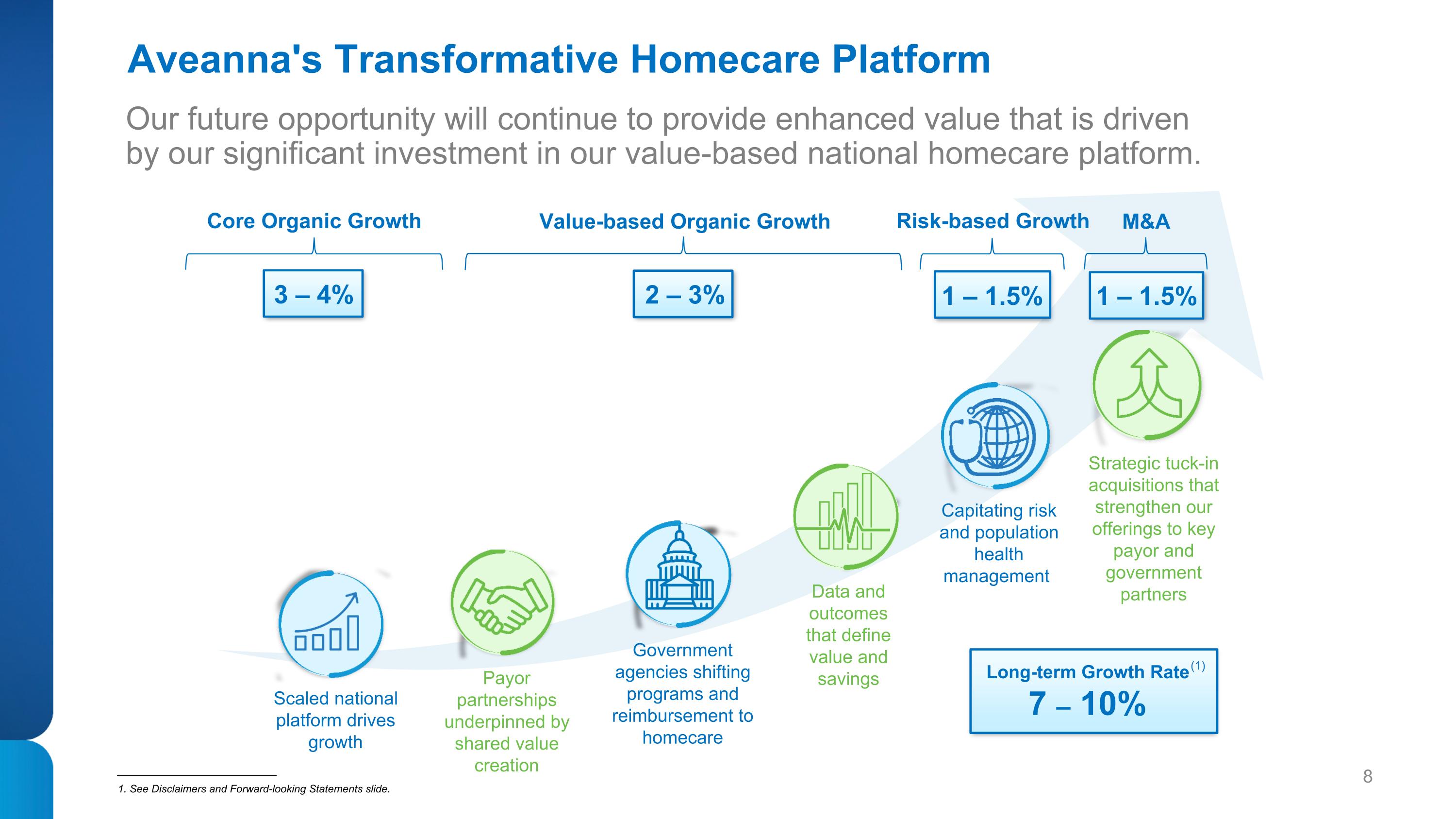 Aveanna's Transformative Homecare Platform

Our future opportunity will continue to provide enhanced value that is driven by our significant investment in our value-based national homecare platform.

Core Organic Growth

3 – 4%

Value-based Organic Growth

2 – 3%

Risk-based Growth

1 – 1.5%

M&A

1 – 1.5%

Scaled national platform drives growth

Payor partnerships underpinned by shared value creation

Government agencies shifting programs and reimbursement to homecare

Data and outcomes that define value and savings

Capitating risk and population health management

Strategic tuck-in acquisitions that strengthen our offerings to key payor and government partners

Long-term Growth Rate$^{(1)}$
7 – 10%

1. See Disclaimers and Forward-looking Statements slide.

8